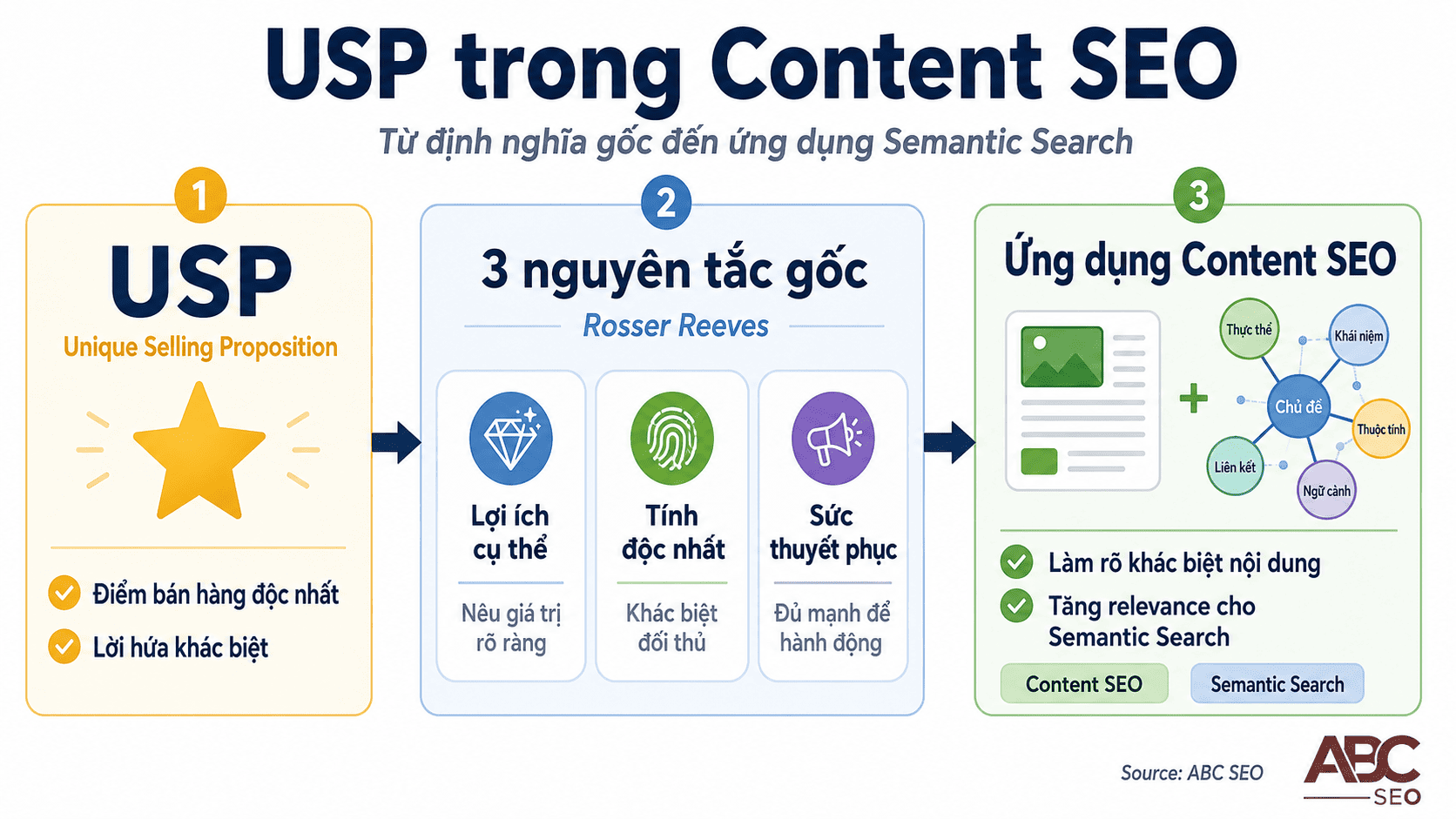 USP trong Content SEO

Từ định nghĩa gốc đến ứng dụng Semantic Search

1

USP

Unique Selling Proposition

Điểm bán hàng độc nhất

Lời hứa khác biệt

2

3 nguyên tắc gốc

Rosser Reeves

Lợi ích cụ thể

Nêu giá trị rõ ràng

Tính độc nhất

Khác biệt đối thủ

Sức thuyết phục

Đủ mạnh để hành động

3

Ứng dụng Content SEO

Thực thể

Khái niệm

Chủ đề

Thuộc tính

Liên kết

Ngữ cảnh

Làm rõ khác biệt nội dung

Tăng relevance cho Semantic Search

Content SEO

Semantic Search

Source: ABC SEO

ABC SEO